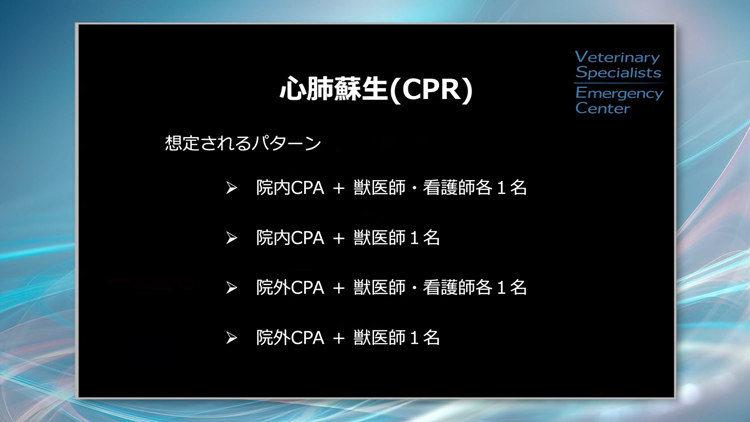 Veterinary
Specialists
Emergency
Center

心肺蘇生(CPR)

想定されるパターン

➢ 院内CPA ＋ 獣医師・看護師各１名

➢ 院内CPA ＋ 獣医師１名

➢ 院外CPA ＋ 獣医師・看護師各１名

➢ 院外CPA ＋ 獣医師１名